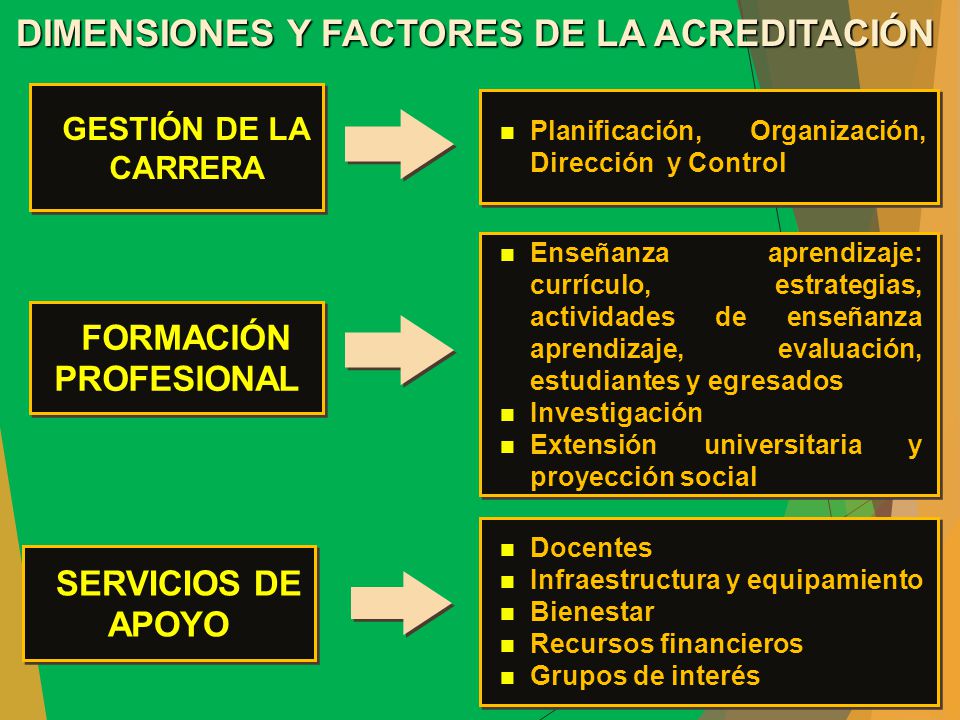 DIMENSIONES Y FACTORES DE LA ACREDITACIÓN

GESTIÓN DE LA CARRERA

- Planificación, Organización, Dirección y Control

FORMACIÓN PROFESIONAL

- Enseñanza aprendizaje: currículo, estrategias, actividades de enseñanza aprendizaje, evaluación, estudiantes y egresados
- Investigación
- Extensión universitaria y proyección social

SERVICIOS DE APOYO

- Docentes
- Infraestructura y equipamiento
- Bienestar
- Recursos financieros
- Grupos de interés